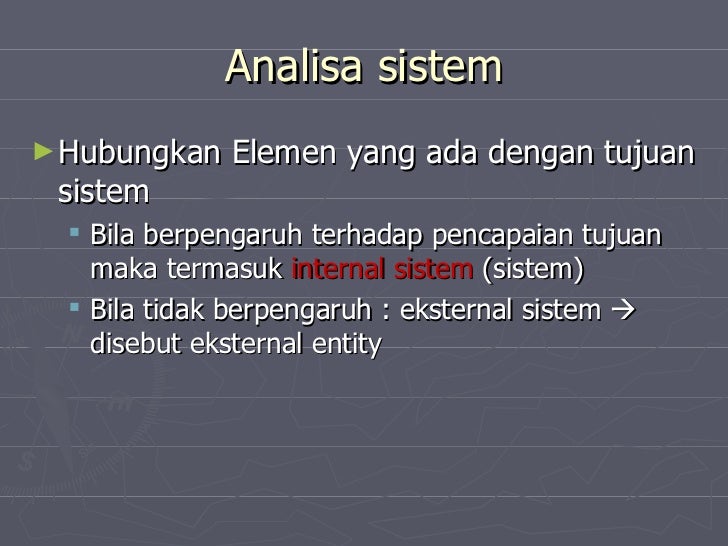 Analisa sistem

► Hubungkan Elemen yang ada dengan tujuan sistem

▪ Bila berpengaruh terhadap pencapaian tujuan maka termasuk internal sistem (sistem)

▪ Bila tidak berpengaruh : eksternal sistem → disebut eksternal entity